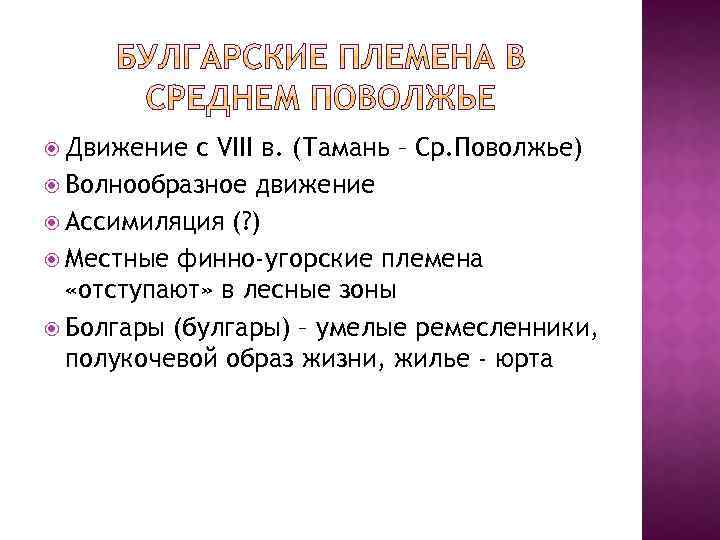 БУЛГАРСКИЕ ПЛЕМЕНА В СРЕДНЕМ ПОВОЛЖЬЕ

Движение с VIII в. (Тамань – Ср.Поволжье)
Волнообразное движение
Ассимиляция (?)
Местные финно-угорские племена «отступают» в лесные зоны
Болгары (булгары) – умелые ремесленники, полукочевой образ жизни, жилье - юрта